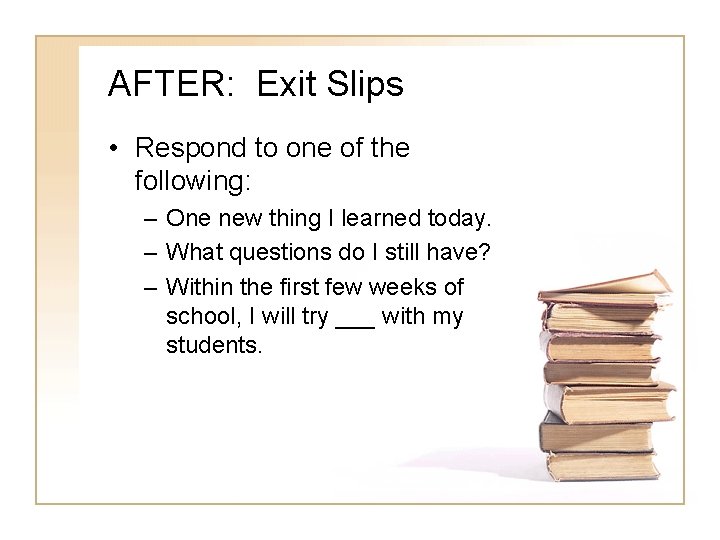 AFTER: Exit Slips

• Respond to one of the following:
  – One new thing I learned today.
  – What questions do I still have?
  – Within the first few weeks of school, I will try ___ with my students.